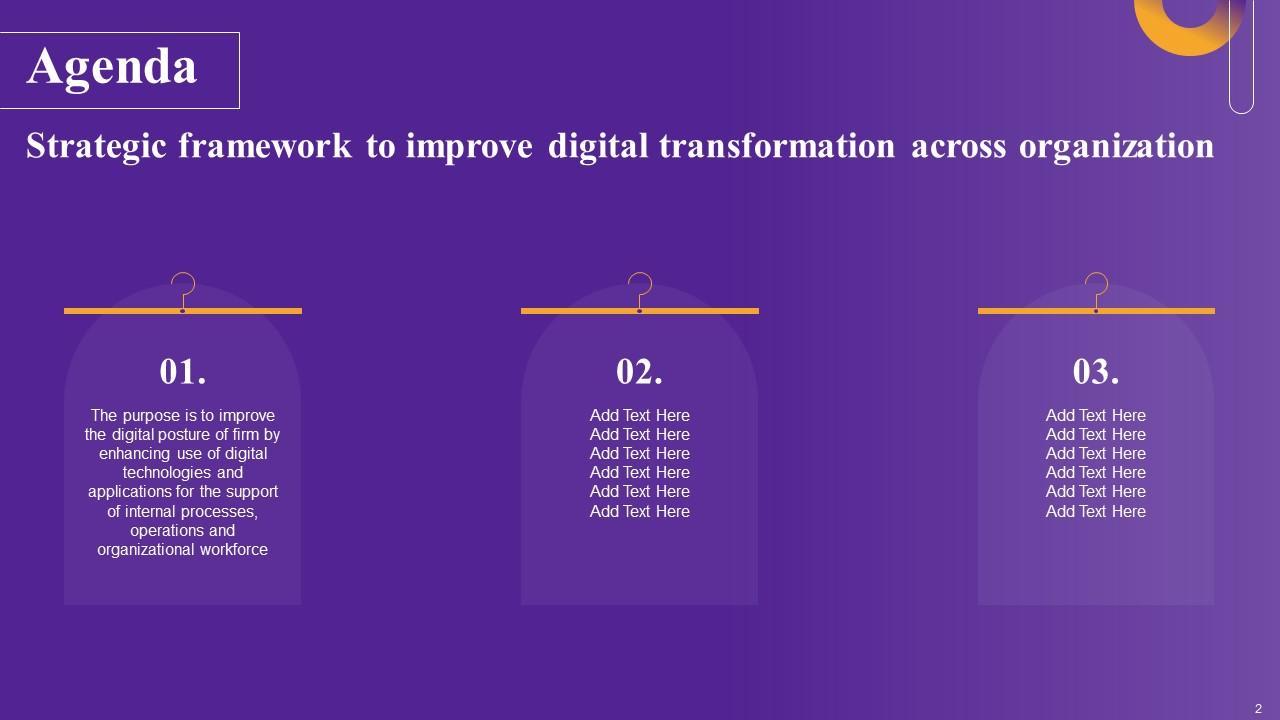 Agenda

Strategic framework to improve digital transformation across organization

01.

The purpose is to improve the digital posture of firm by enhancing use of digital technologies and applications for the support of internal processes, operations and organizational workforce

02.

Add Text Here
Add Text Here
Add Text Here
Add Text Here
Add Text Here
Add Text Here

03.

Add Text Here
Add Text Here
Add Text Here
Add Text Here
Add Text Here
Add Text Here

2